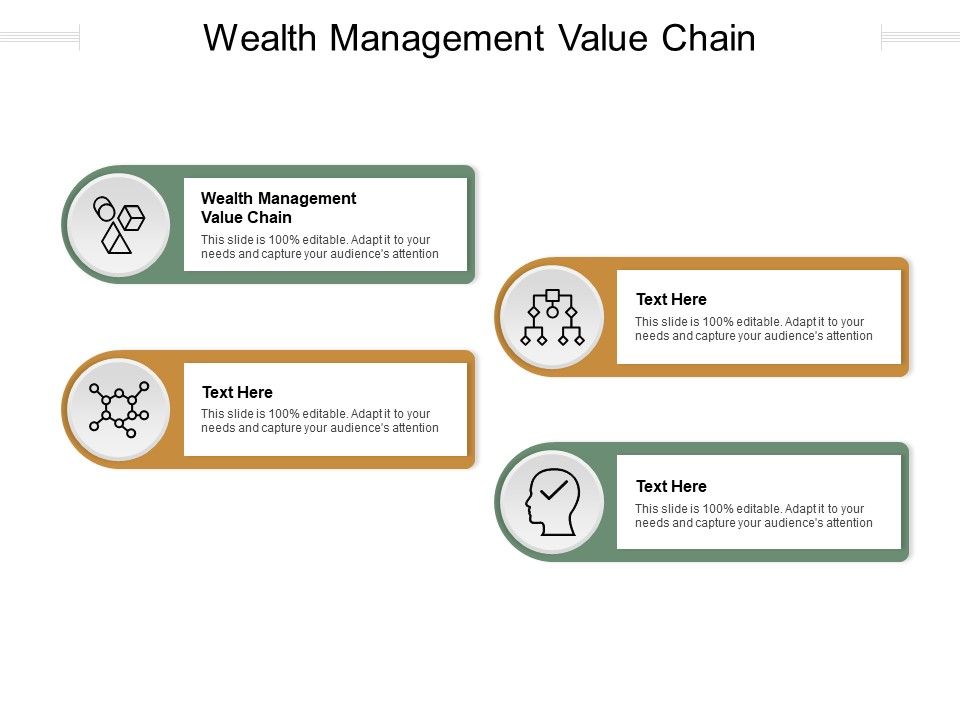 Wealth Management Value Chain

Wealth Management Value Chain
This slide is 100% editable. Adapt it to your needs and capture your audience's attention

Text Here
This slide is 100% editable. Adapt it to your needs and capture your audience's attention

Text Here
This slide is 100% editable. Adapt it to your needs and capture your audience's attention

Text Here
This slide is 100% editable. Adapt it to your needs and capture your audience's attention